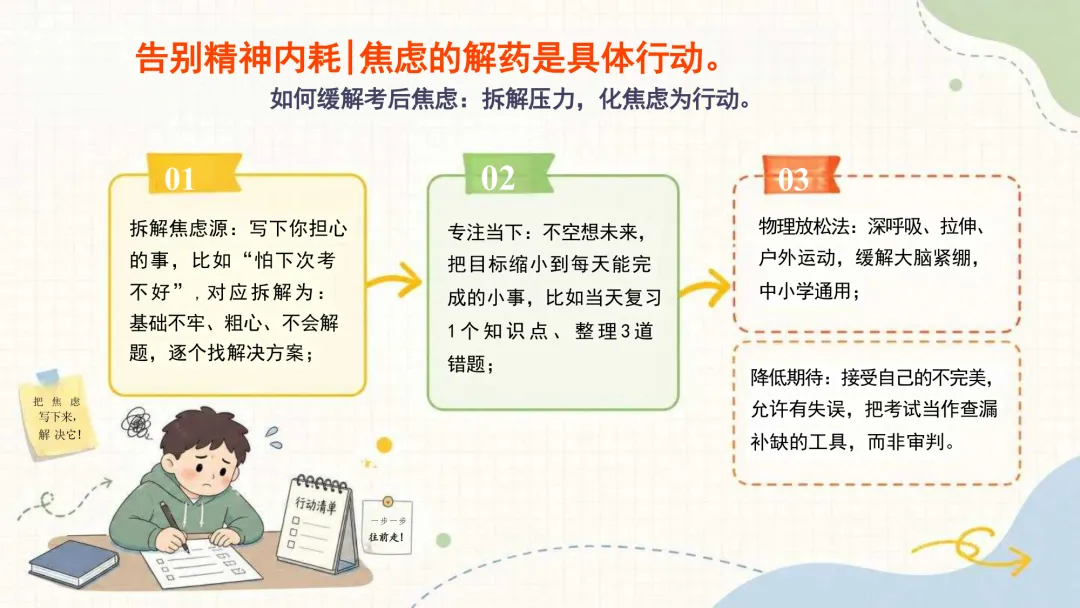 告别精神内耗|焦虑的解药是具体行动。

如何缓解考后焦虑：拆解压力，化焦虑为行动。

01

拆解焦虑源：写下你担心的事，比如“怕下次考不好”，对应拆解为：基础不牢、粗心、不会解题，逐个找解决方案；

02

专注当下：不空想未来，把目标缩小到每天能完成的小事，比如当天复习1个知识点、整理3道错题；

03

物理放松法：深呼吸、拉伸、户外运动，缓解大脑紧绷，中小学通用；

降低期待：接受自己的不完美，允许有失误，把考试当作查漏补缺的工具，而非审判。

把焦虑写下来，解决它！

行动清单

一步一步往前走！